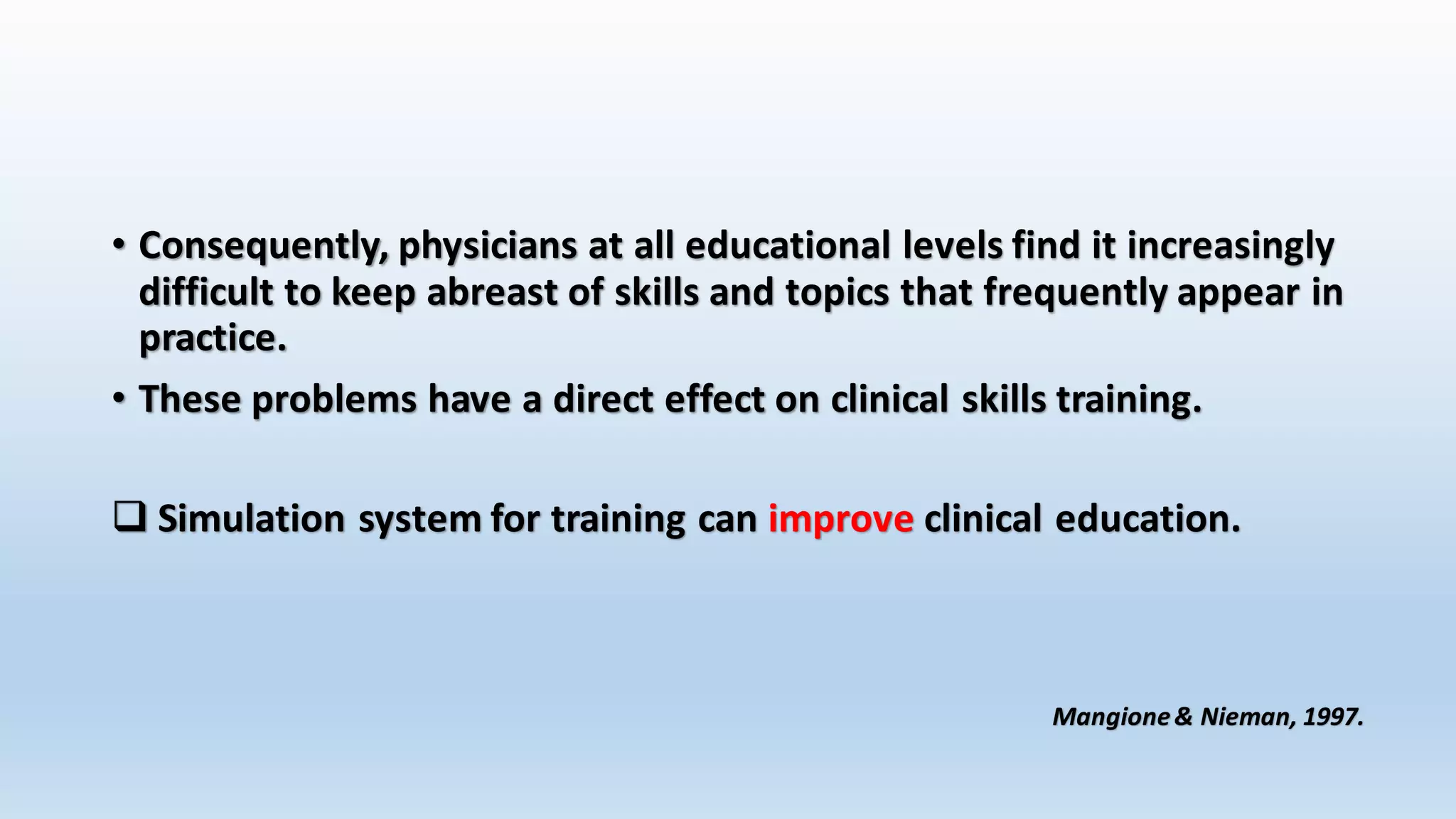 • Consequently, physicians at all educational levels find it increasingly difficult to keep abreast of skills and topics that frequently appear in practice.

• These problems have a direct effect on clinical skills training.

❑ Simulation system for training can improve clinical education.

Mangione & Nieman, 1997.